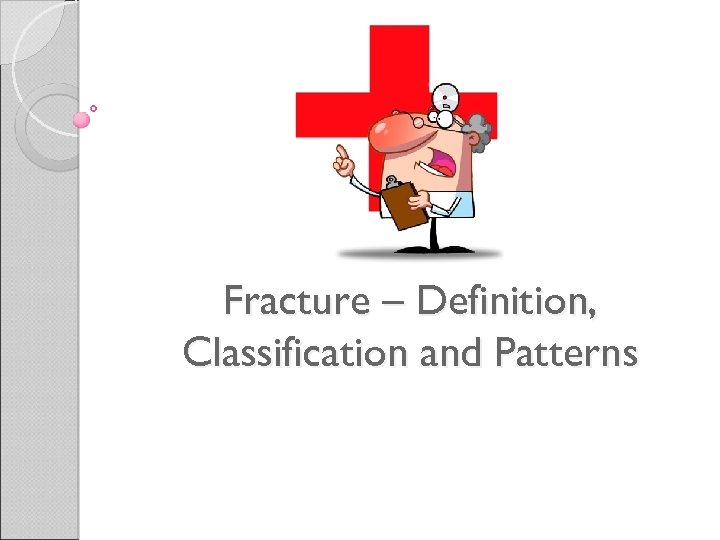 Fracture – Definition, Classification and Patterns